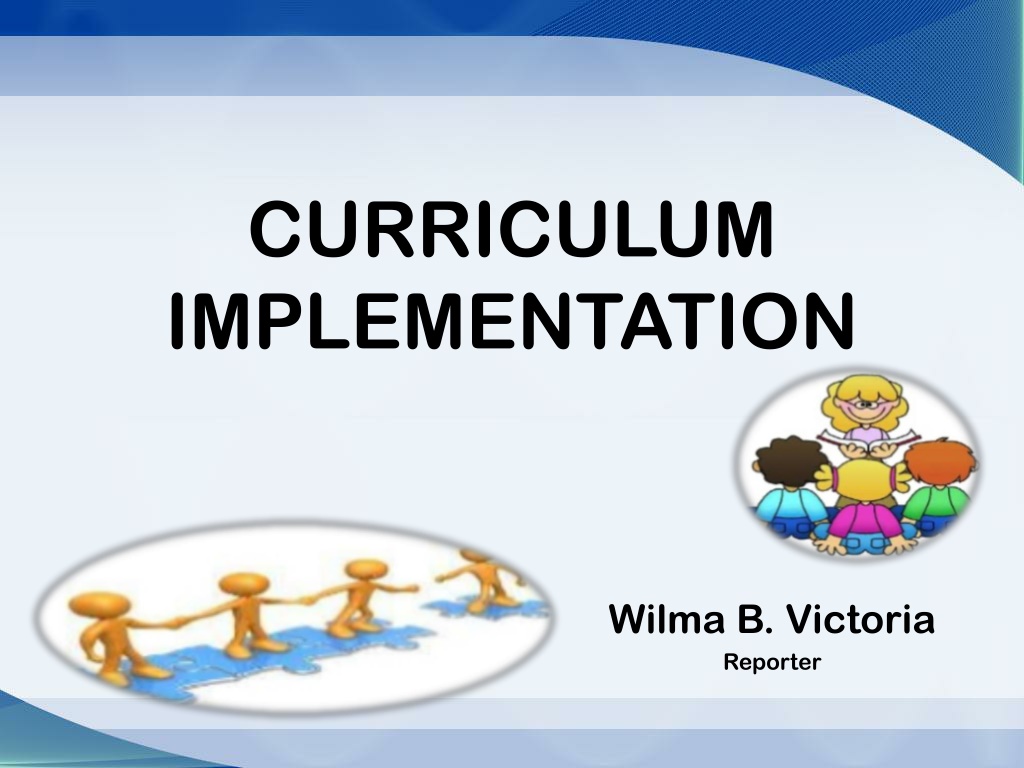 CURRICULUM IMPLEMENTATION

Wilma B. Victoria
Reporter